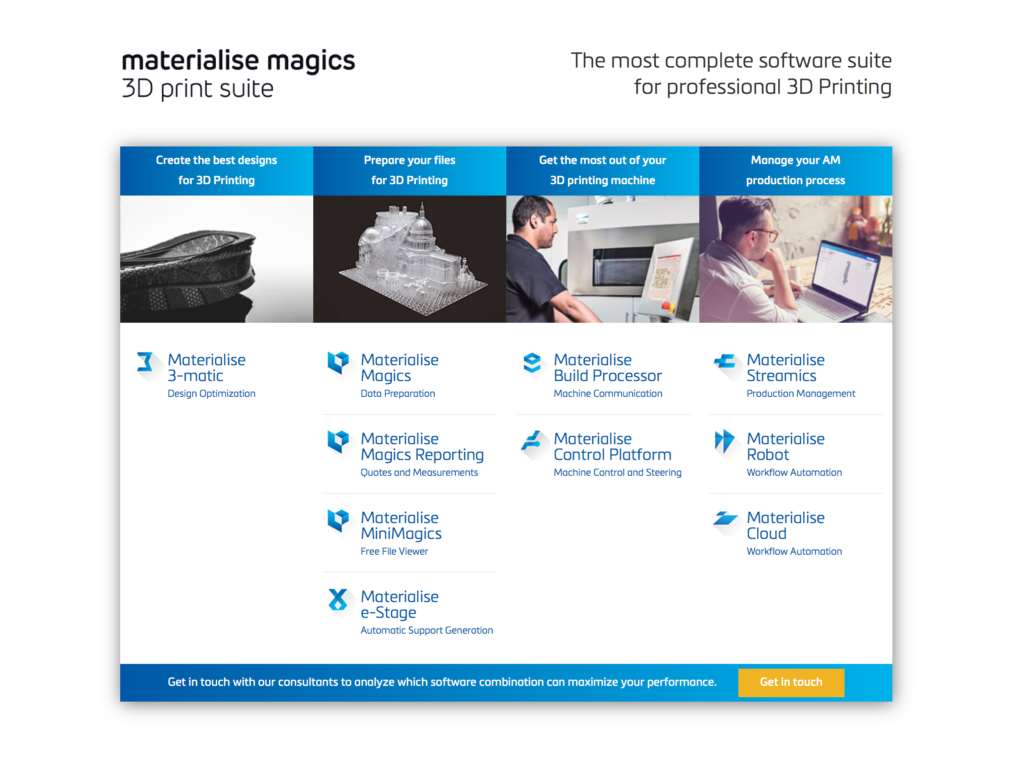 materialise magics
3D print suite

The most complete software suite for professional 3D Printing

Create the best designs for 3D Printing

Materialise 3-matic
Design Optimization

Prepare your files for 3D Printing

Materialise Magics
Data Preparation

Materialise Magics Reporting
Quotes and Measurements

Materialise MiniMagics
Free File Viewer

Materialise e-Stage
Automatic Support Generation

Get the most out of your 3D printing machine

Materialise Build Processor
Machine Communication

Materialise Control Platform
Machine Control and Steering

Manage your AM production process

Materialise Streamics
Production Management

Materialise Robot
Workflow Automation

Materialise Cloud
Workflow Automation

Get in touch with our consultants to analyze which software combination can maximize your performance.

Get in touch